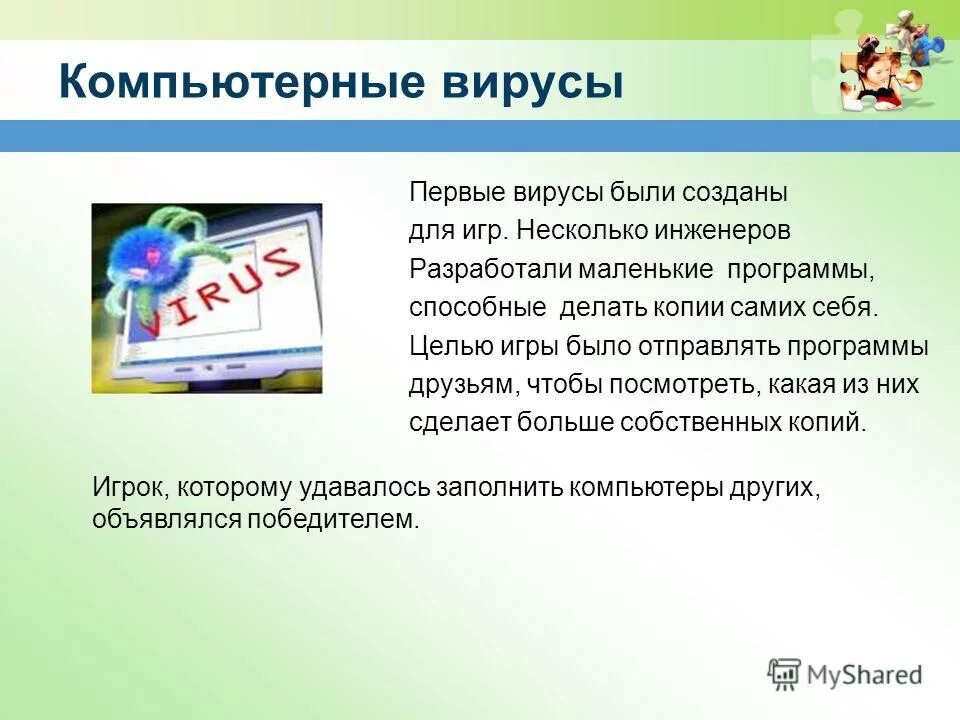 Компьютерные вирусы

VIRUS

Первые вирусы были созданы для игр. Несколько инженеров Разработали маленькие программы, способные делать копии самих себя. Целью игры было отправлять программы друзьям, чтобы посмотреть, какая из них сделает больше собственных копий.

Игрок, которому удавалось заполнить компьютеры других, объявлялся победителем.

MyShared